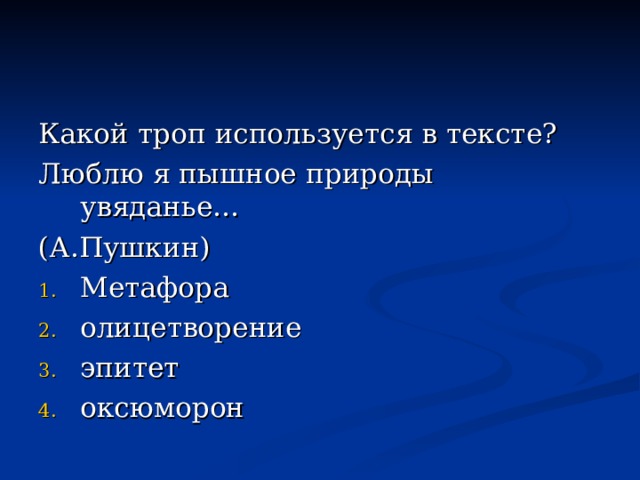 Какой троп используется в тексте?
Люблю я пышное природы увяданье...
(А.Пушкин)
1. Метафора
2. олицетворение
3. эпитет
4. оксюморон